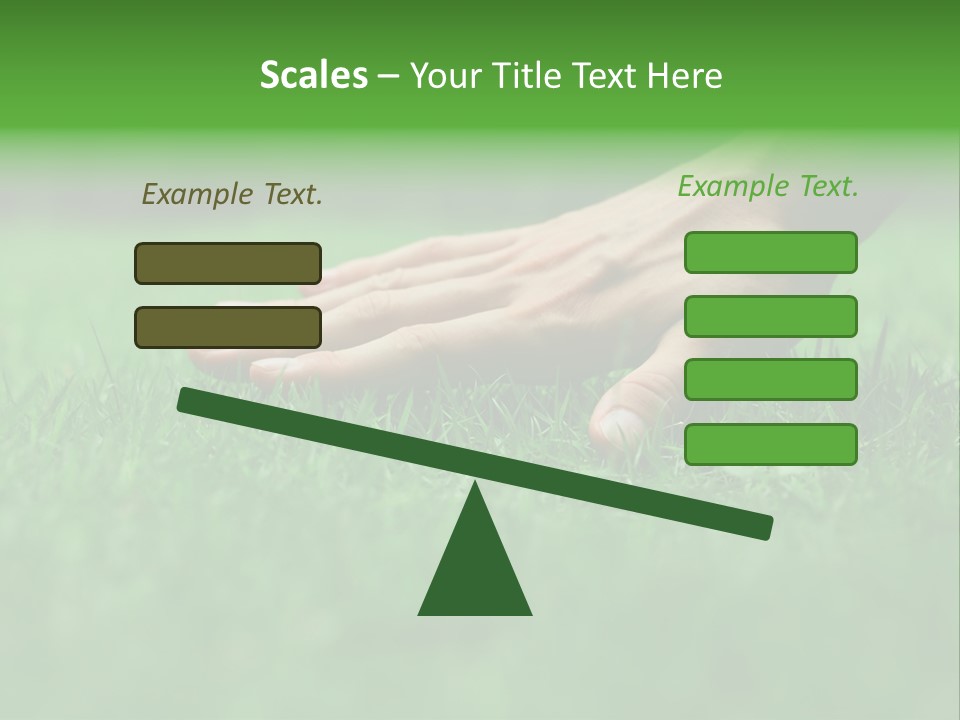 Scales – Your Title Text Here

Example Text.

Example Text.